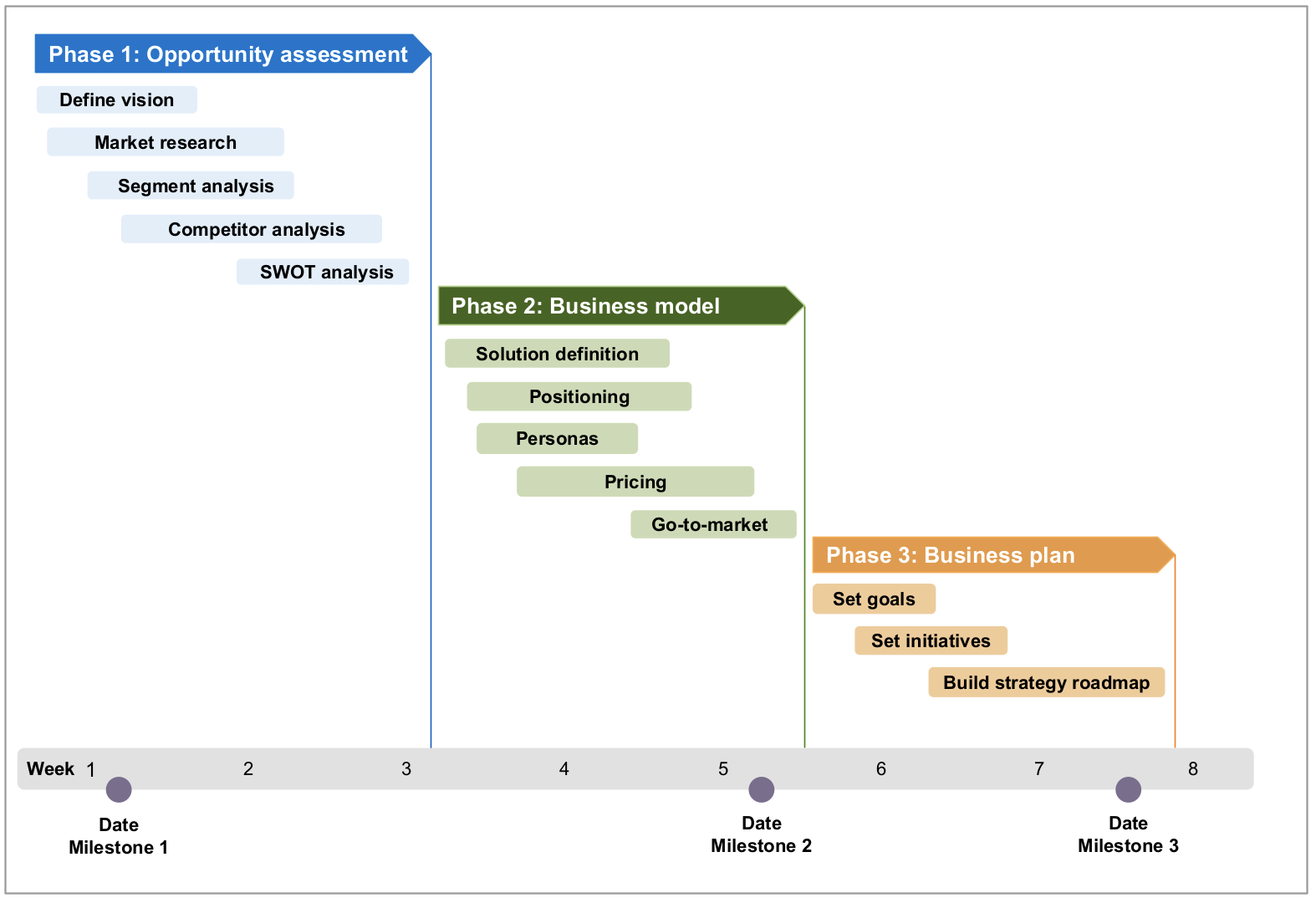 Phase 1: Opportunity assessment

Define vision

Market research

Segment analysis

Competitor analysis

SWOT analysis

Phase 2: Business model

Solution definition

Positioning

Personas

Pricing

Go-to-market

Phase 3: Business plan

Set goals

Set initiatives

Build strategy roadmap

Week 1 2 3 4 5 6 7 8

Date
Milestone 1

Date
Milestone 2

Date
Milestone 3